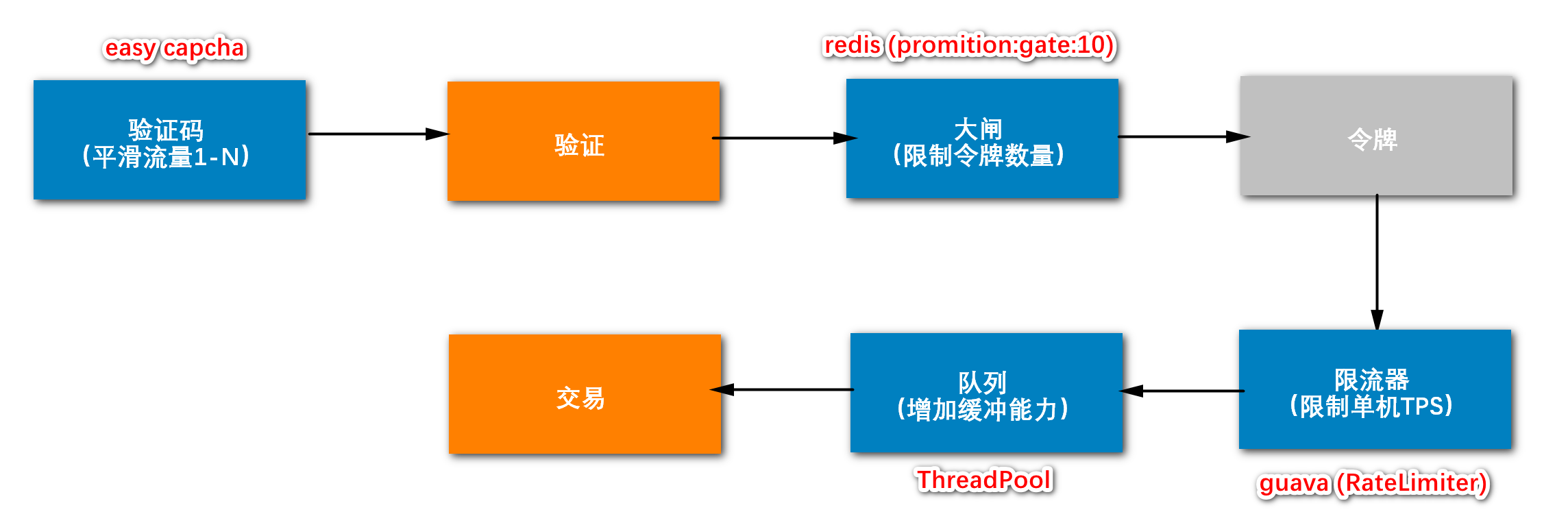 easy capcha

验证码
（平滑流量1-N）

验证

redis (promition:gate:10)

大闸
（限制令牌数量）

令牌

限流器
（限制单机TPS）

guava (RateLimiter)

队列
（增加缓冲能力）

ThreadPool

交易